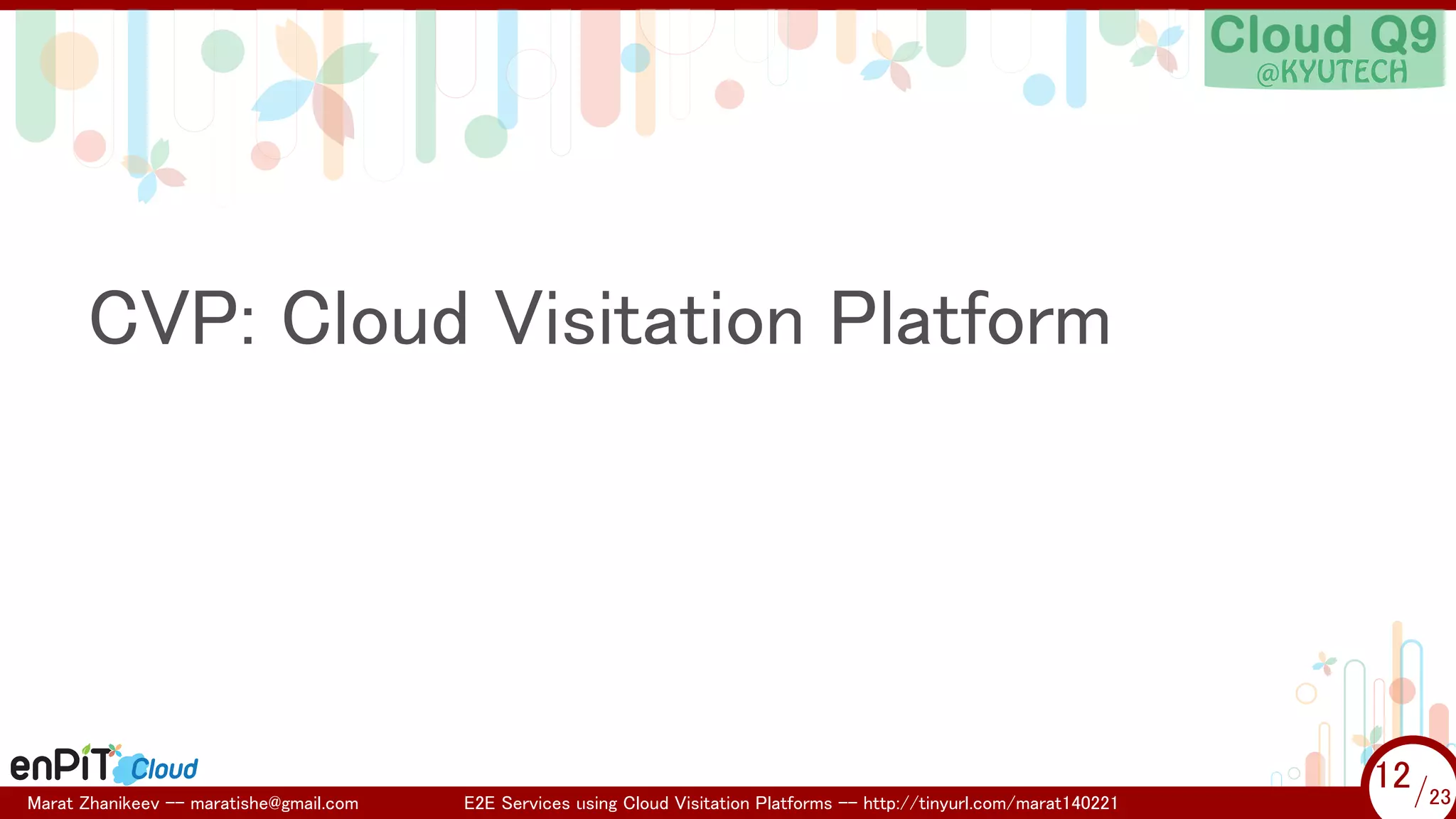 Cloud Q9
@KYUTECH

CVP: Cloud Visitation Platform

enPiT Cloud

Marat Zhanikeev -- maratishe@gmail.com

E2E Services using Cloud Visitation Platforms -- http://tinyurl.com/marat140221

12/23